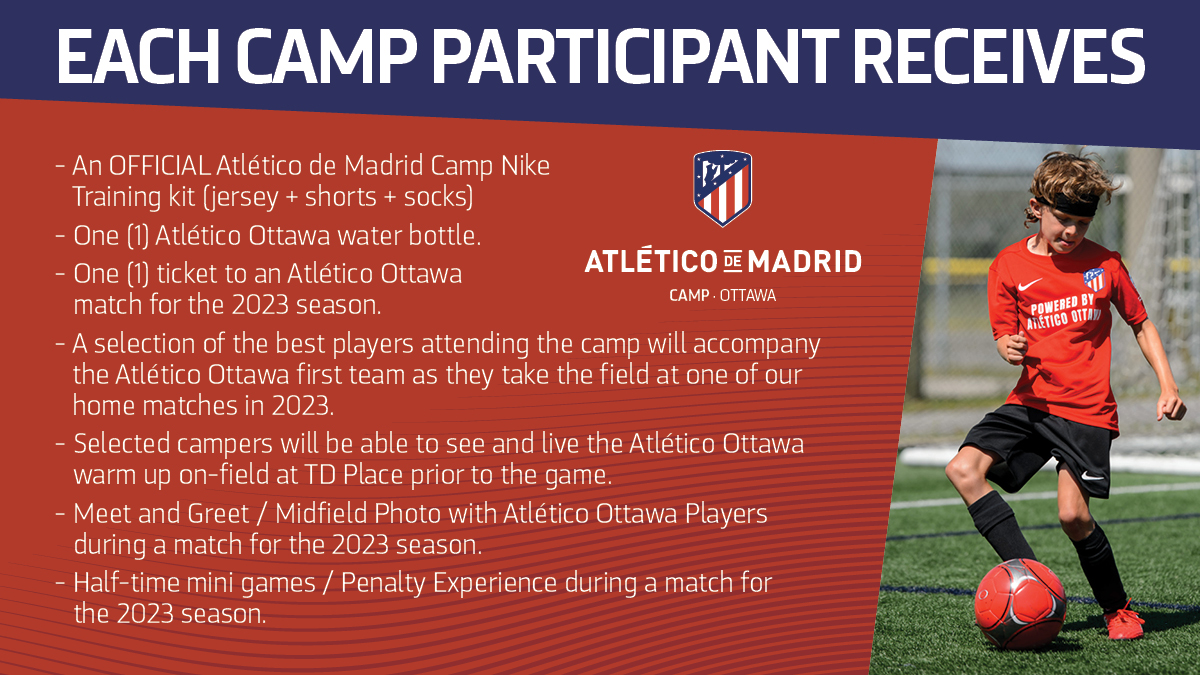 EACH CAMP PARTICIPANT RECEIVES

- An OFFICIAL Atlético de Madrid Camp Nike Training kit (jersey + shorts + socks)
- One (1) Atlético Ottawa water bottle.
- One (1) ticket to an Atlético Ottawa match for the 2023 season.
- A selection of the best players attending the camp will accompany the Atlético Ottawa first team as they take the field at one of our home matches in 2023.
- Selected campers will be able to see and live the Atlético Ottawa warm up on-field at TD Place prior to the game.
- Meet and Greet / Midfield Photo with Atlético Ottawa Players during a match for the 2023 season.
- Half-time mini games / Penalty Experience during a match for the 2023 season.

ATLÉTICO DE MADRID
CAMP · OTTAWA

POWERED BY ATLÉTICO OTTAWA